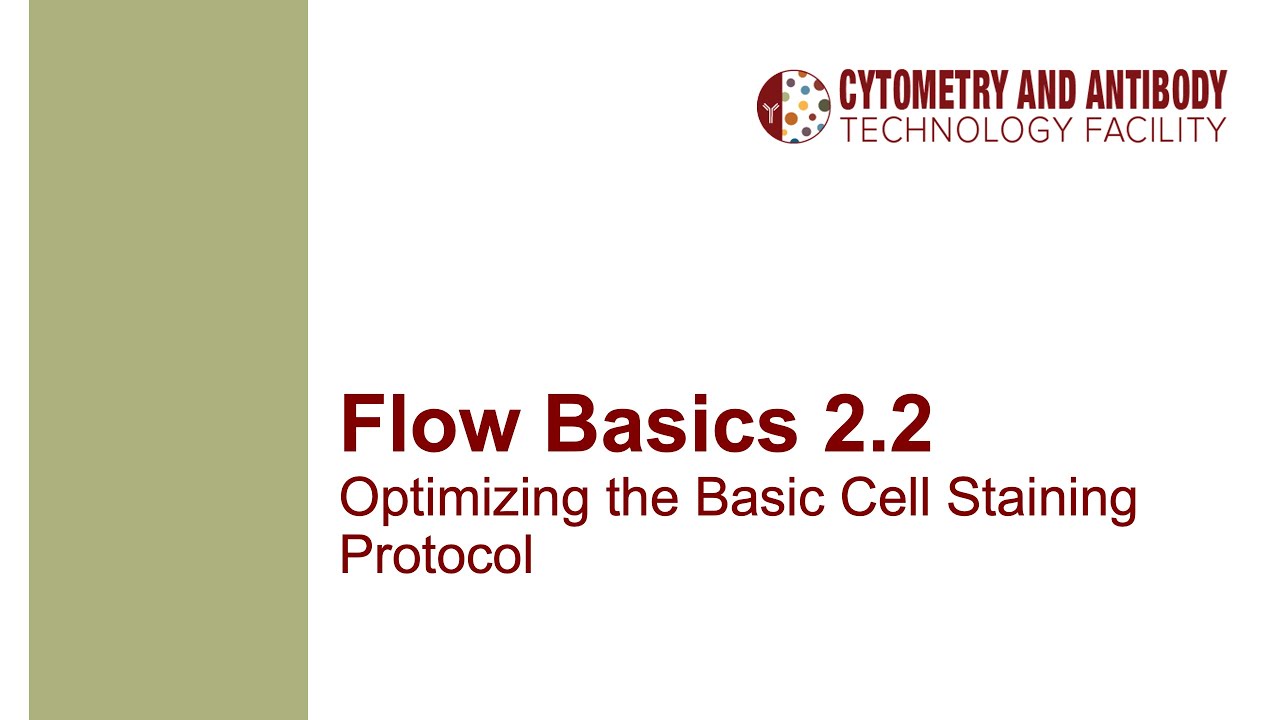 CYTOMETRY AND ANTIBODY
TECHNOLOGY FACILITY

Flow Basics 2.2
Optimizing the Basic Cell Staining Protocol